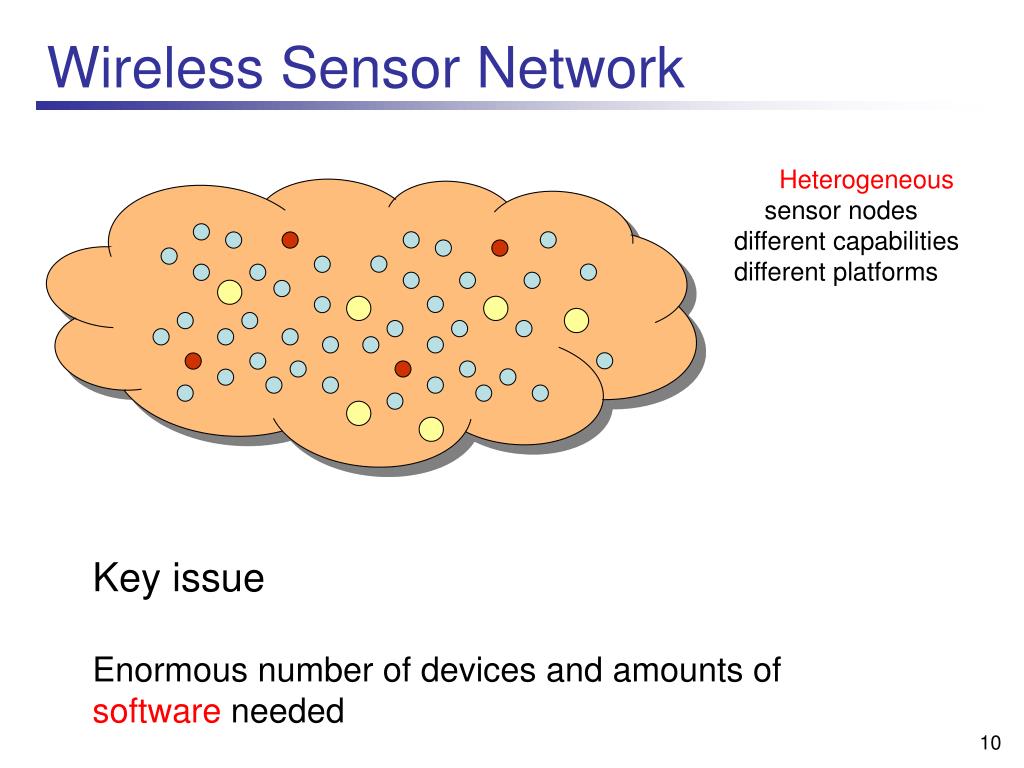 Wireless Sensor Network

Heterogeneous
sensor nodes
different capabilities
different platforms

Key issue

Enormous number of devices and amounts of software needed

10